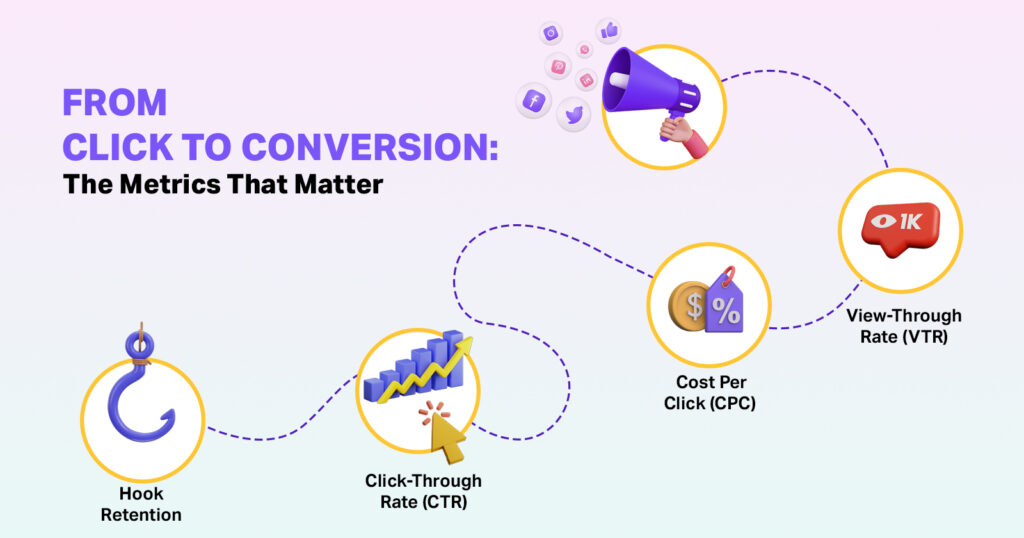 FROM
CLICK TO CONVERSION:
The Metrics That Matter

1K

View-Through Rate (VTR)

$ %

Cost Per Click (CPC)

Click-Through Rate (CTR)

Hook Retention